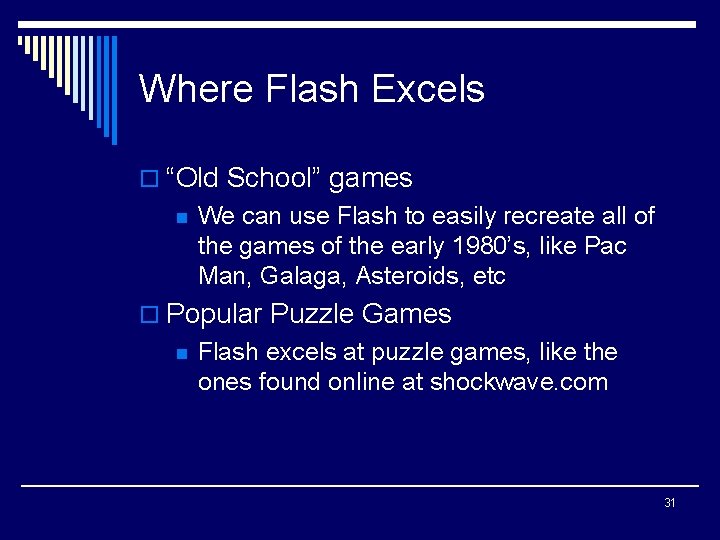 Where Flash Excels

“Old School” games

We can use Flash to easily recreate all of the games of the early 1980’s, like Pac Man, Galaga, Asteroids, etc

Popular Puzzle Games

Flash excels at puzzle games, like the ones found online at shockwave.com

31